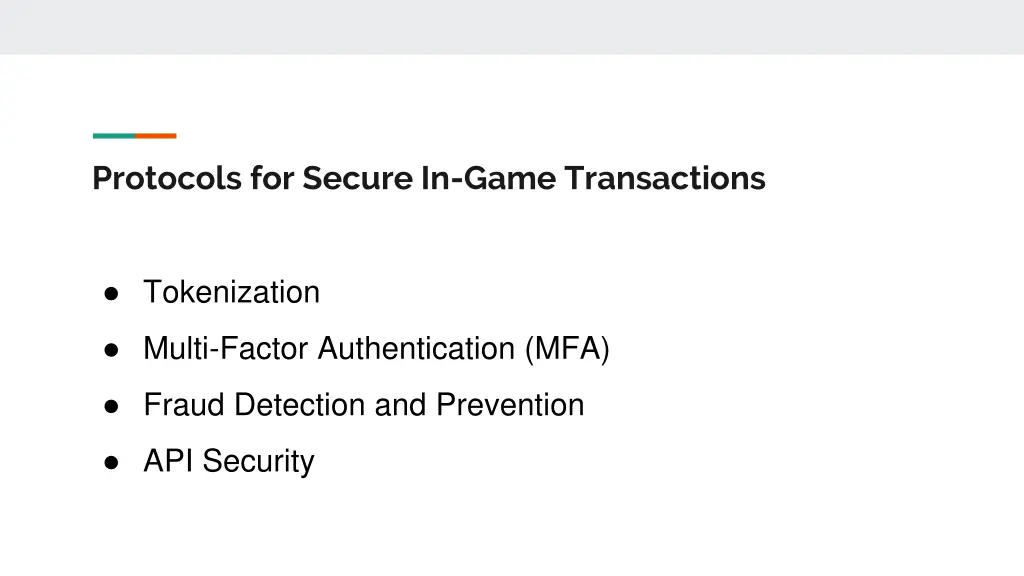 Protocols for Secure In-Game Transactions

● Tokenization
● Multi-Factor Authentication (MFA)
● Fraud Detection and Prevention
● API Security